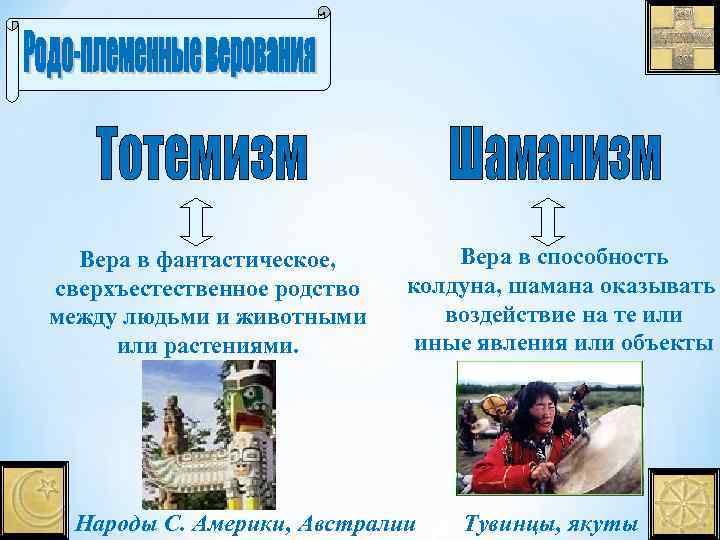 Родо-племенные верования

Тотемизм

Вера в фантастическое, сверхъестественное родство между людьми и животными или растениями.

Народы С. Америки, Австралии

Шаманизм

Вера в способность колдуна, шамана оказывать воздействие на те или иные явления или объекты

Тувинцы, якуты